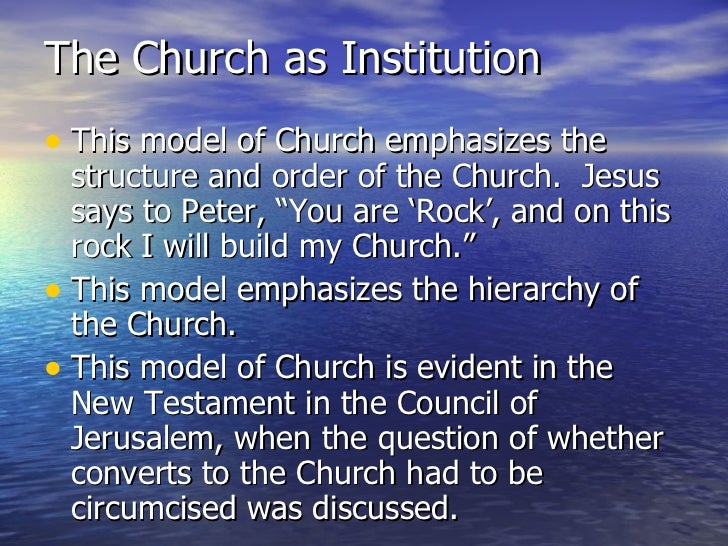 The Church as Institution

• This model of Church emphasizes the structure and order of the Church. Jesus says to Peter, “You are ‘Rock’, and on this rock I will build my Church.”
• This model emphasizes the hierarchy of the Church.
• This model of Church is evident in the New Testament in the Council of Jerusalem, when the question of whether converts to the Church had to be circumcised was discussed.